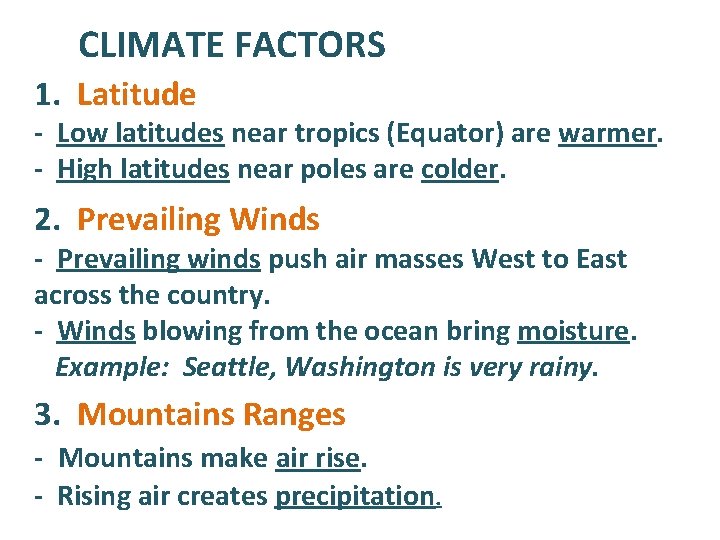 CLIMATE FACTORS

1. Latitude

- Low latitudes near tropics (Equator) are warmer.
- High latitudes near poles are colder.

2. Prevailing Winds

- Prevailing winds push air masses West to East across the country.
- Winds blowing from the ocean bring moisture.
Example: Seattle, Washington is very rainy.

3. Mountains Ranges

- Mountains make air rise.
- Rising air creates precipitation.